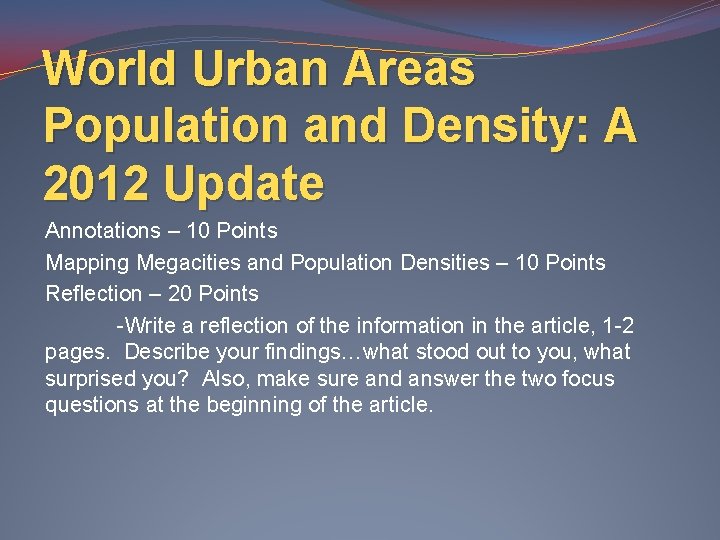 World Urban Areas Population and Density: A 2012 Update

Annotations – 10 Points

Mapping Megacities and Population Densities – 10 Points

Reflection – 20 Points

-Write a reflection of the information in the article, 1-2 pages. Describe your findings…what stood out to you, what surprised you? Also, make sure and answer the two focus questions at the beginning of the article.